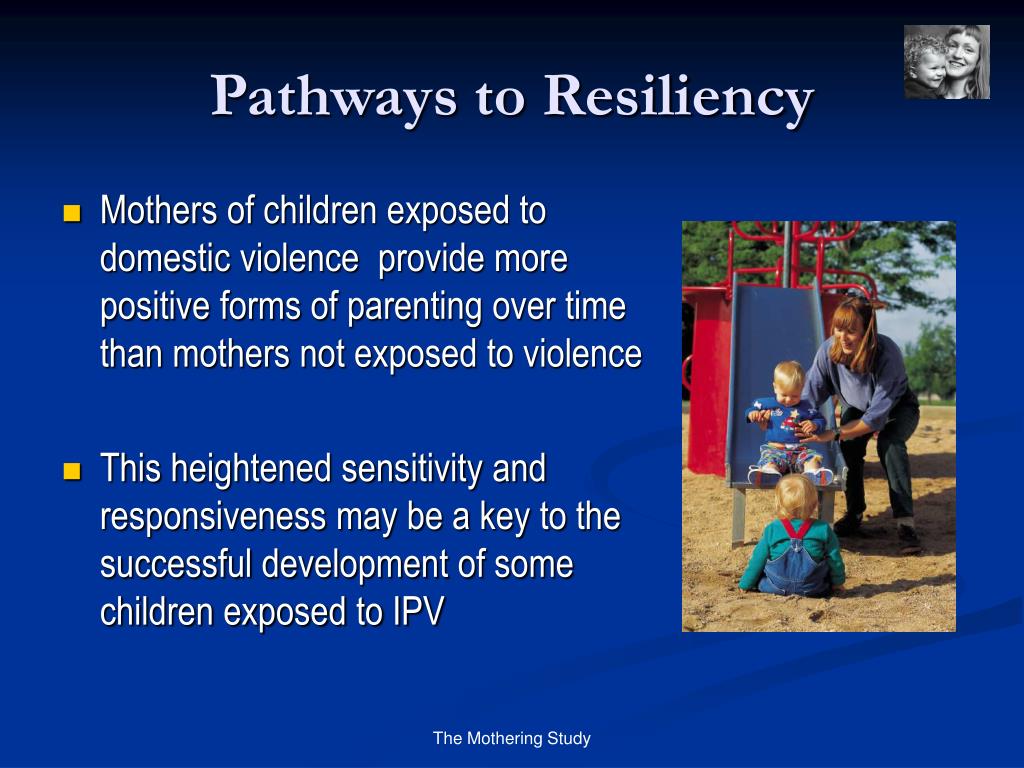 Pathways to Resiliency

Mothers of children exposed to domestic violence provide more positive forms of parenting over time than mothers not exposed to violence

This heightened sensitivity and responsiveness may be a key to the successful development of some children exposed to IPV

The Mothering Study